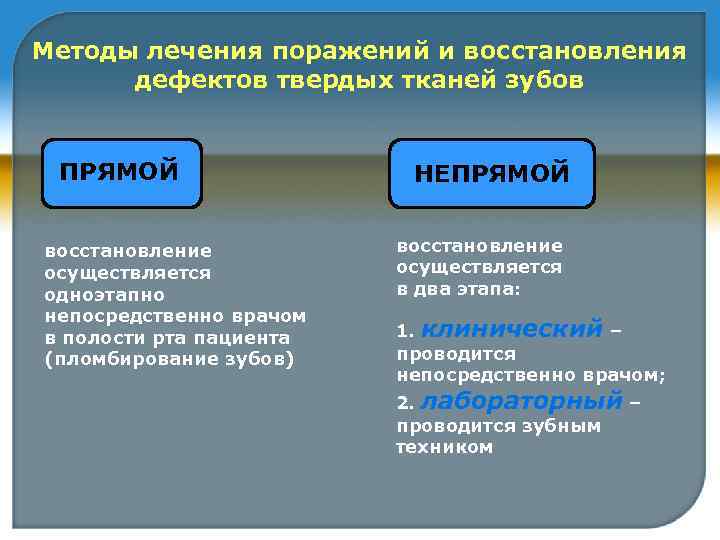 Методы лечения поражений и восстановления дефектов твердых тканей зубов

ПРЯМОЙ

восстановление осуществляется одноэтапно непосредственно врачом в полости рта пациента (пломбирование зубов)

НЕПРЯМОЙ

восстановление осуществляется в два этапа:

1. клинический – проводится непосредственно врачом;

2. лабораторный – проводится зубным техником